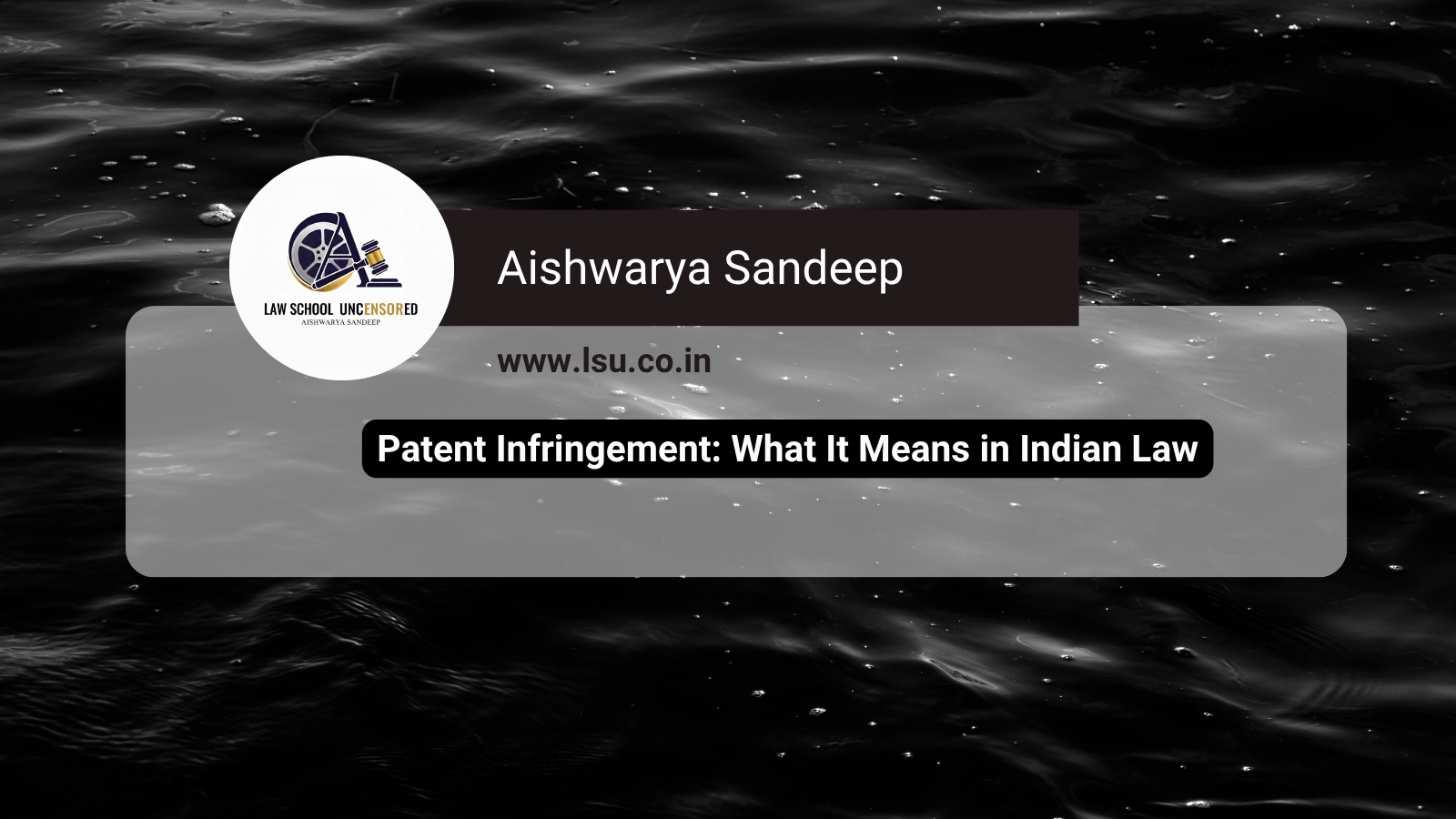 LAW SCHOOL UNCENSORED
AISHWARYA SANDEEP

Aishwarya Sandeep

www.lsu.co.in

Patent Infringement: What It Means in Indian Law